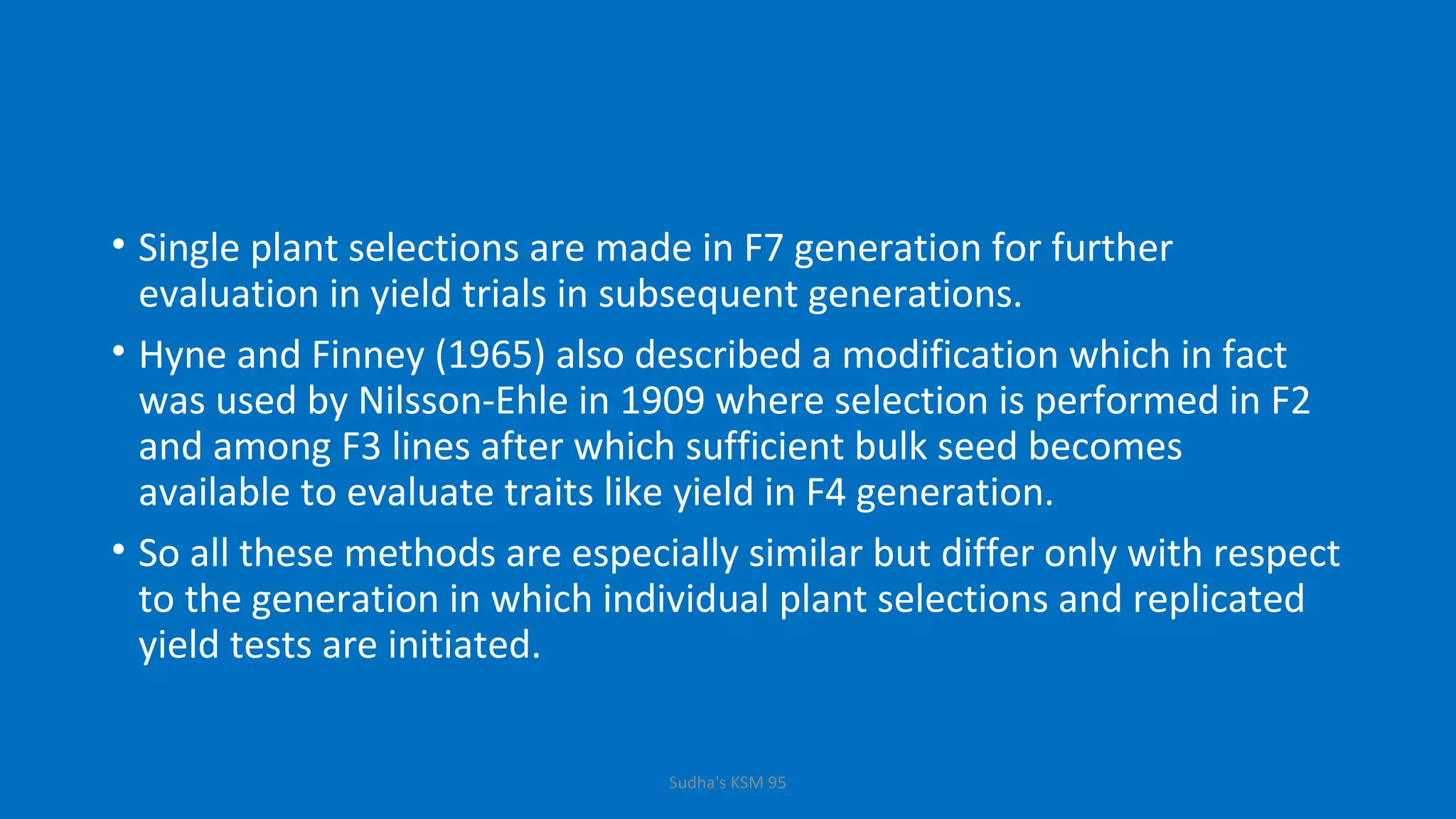 • Single plant selections are made in F7 generation for further evaluation in yield trials in subsequent generations.

• Hyne and Finney (1965) also described a modification which in fact was used by Nilsson-Ehle in 1909 where selection is performed in F2 and among F3 lines after which sufficient bulk seed becomes available to evaluate traits like yield in F4 generation.

• So all these methods are especially similar but differ only with respect to the generation in which individual plant selections and replicated yield tests are initiated.

Sudha's KSM 95